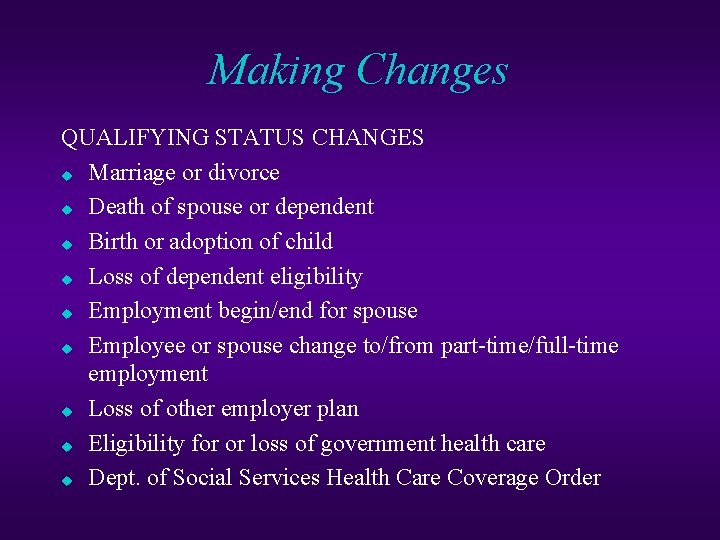 Making Changes

QUALIFYING STATUS CHANGES

- Marriage or divorce
- Death of spouse or dependent
- Birth or adoption of child
- Loss of dependent eligibility
- Employment begin/end for spouse
- Employee or spouse change to/from part-time/full-time employment
- Loss of other employer plan
- Eligibility for or loss of government health care
- Dept. of Social Services Health Care Coverage Order